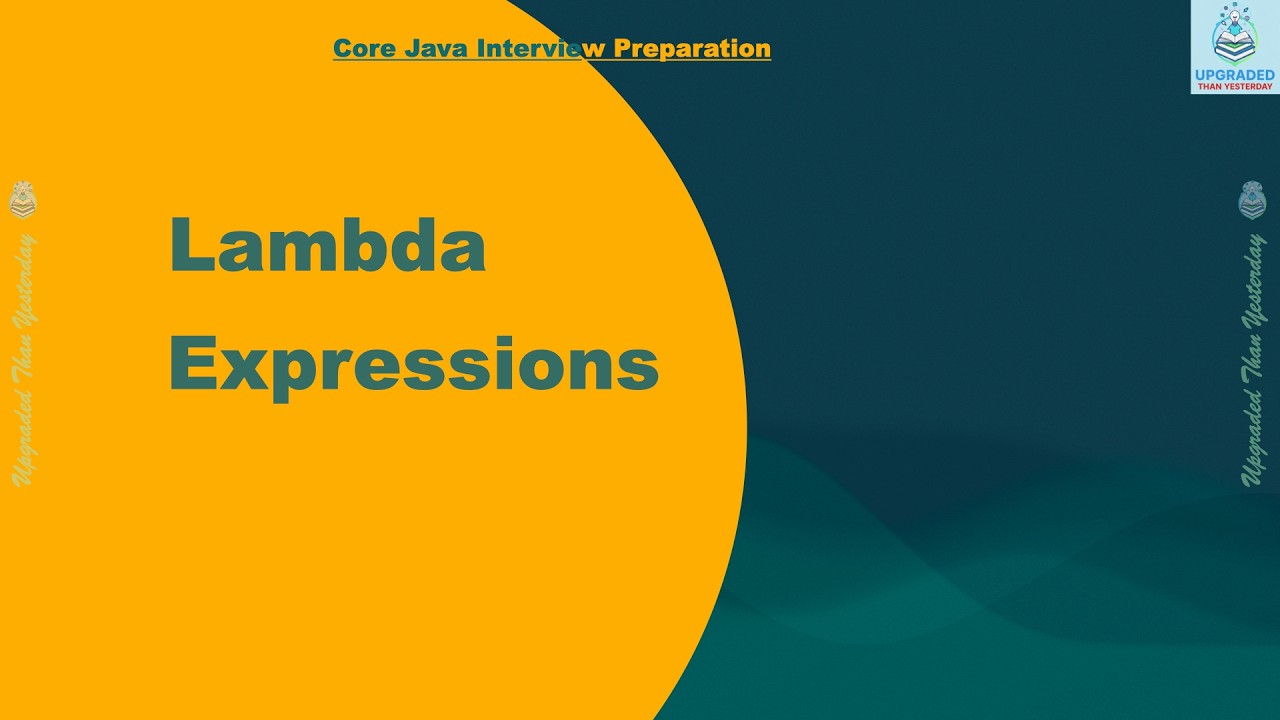 Core Java Interview Preparation

UPGRADED
THAN YESTERDAY

Upgraded Than Yesterday

Lambda Expressions

Upgraded Than Yesterday